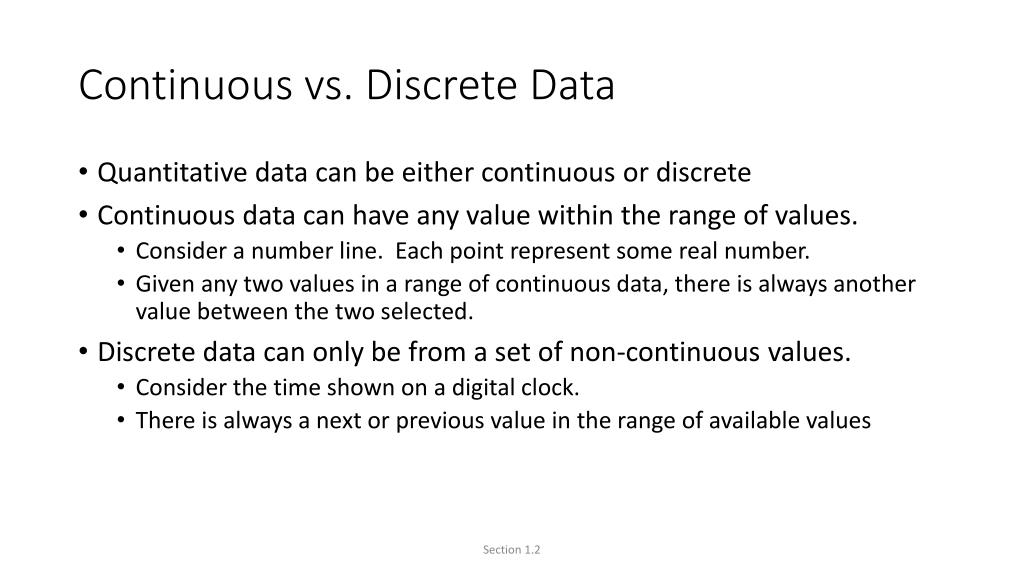 Continuous vs. Discrete Data

• Quantitative data can be either continuous or discrete
• Continuous data can have any value within the range of values.
  • Consider a number line.  Each point represent some real number.
  • Given any two values in a range of continuous data, there is always another value between the two selected.
• Discrete data can only be from a set of non-continuous values.
  • Consider the time shown on a digital clock.
  • There is always a next or previous value in the range of available values

Section 1.2